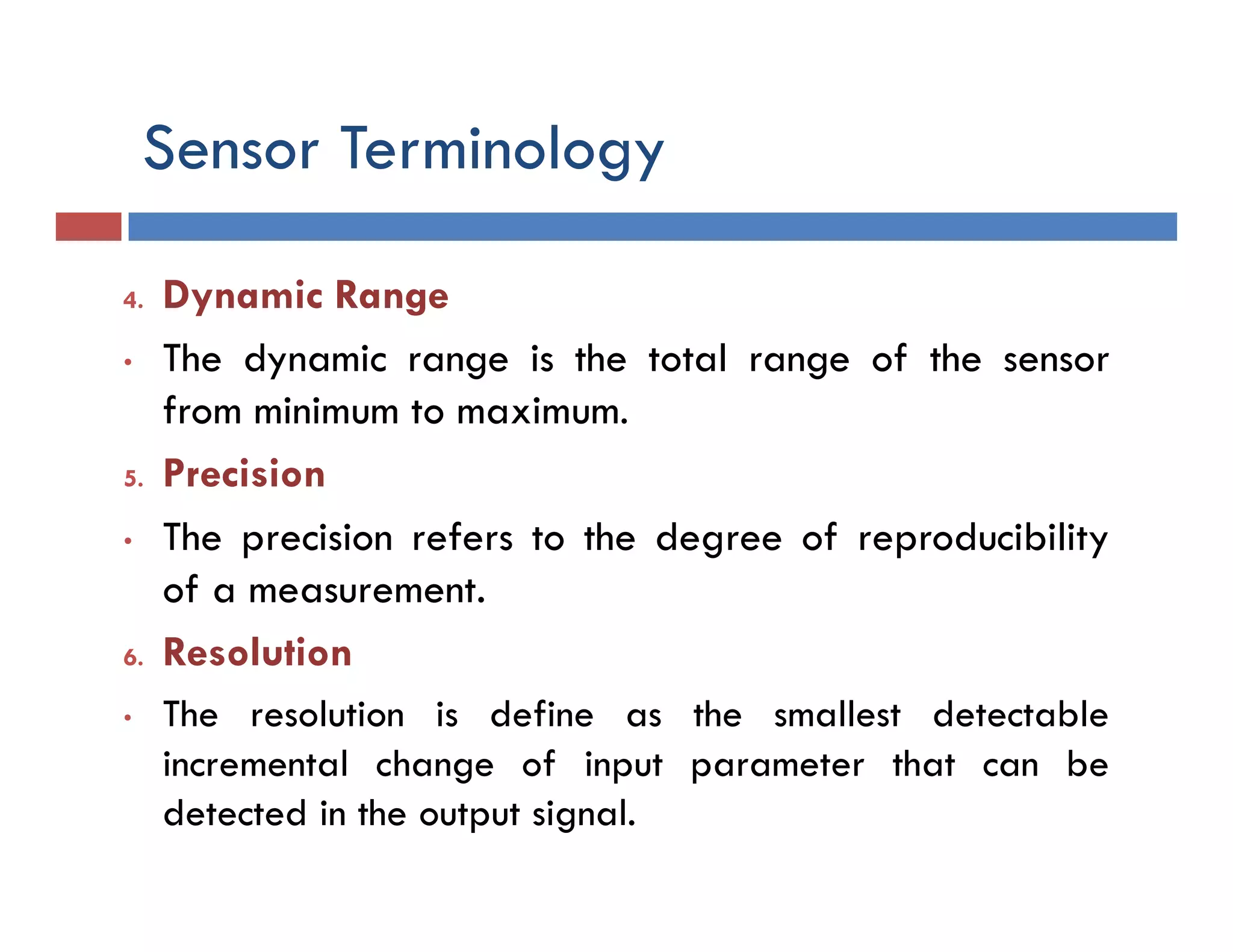 Sensor Terminology

4. Dynamic Range

• The dynamic range is the total range of the sensor from minimum to maximum.

5. Precision

• The precision refers to the degree of reproducibility of a measurement.

6. Resolution

• The resolution is define as the smallest detectable incremental change of input parameter that can be detected in the output signal.